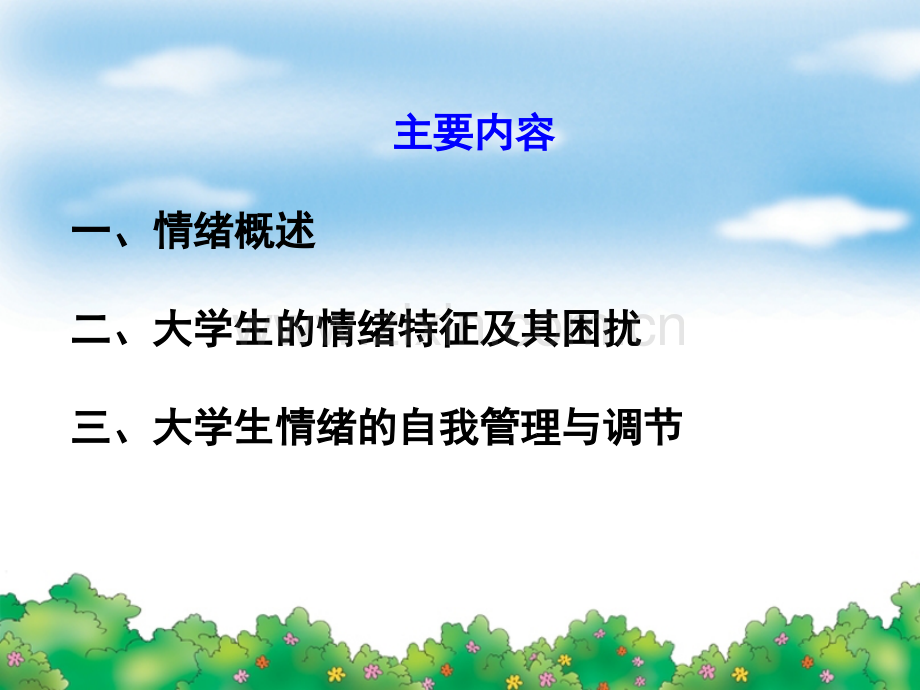 主要内容

一、情绪概述

二、大学生的情绪特征及其困扰

三、大学生情绪的自我管理与调节